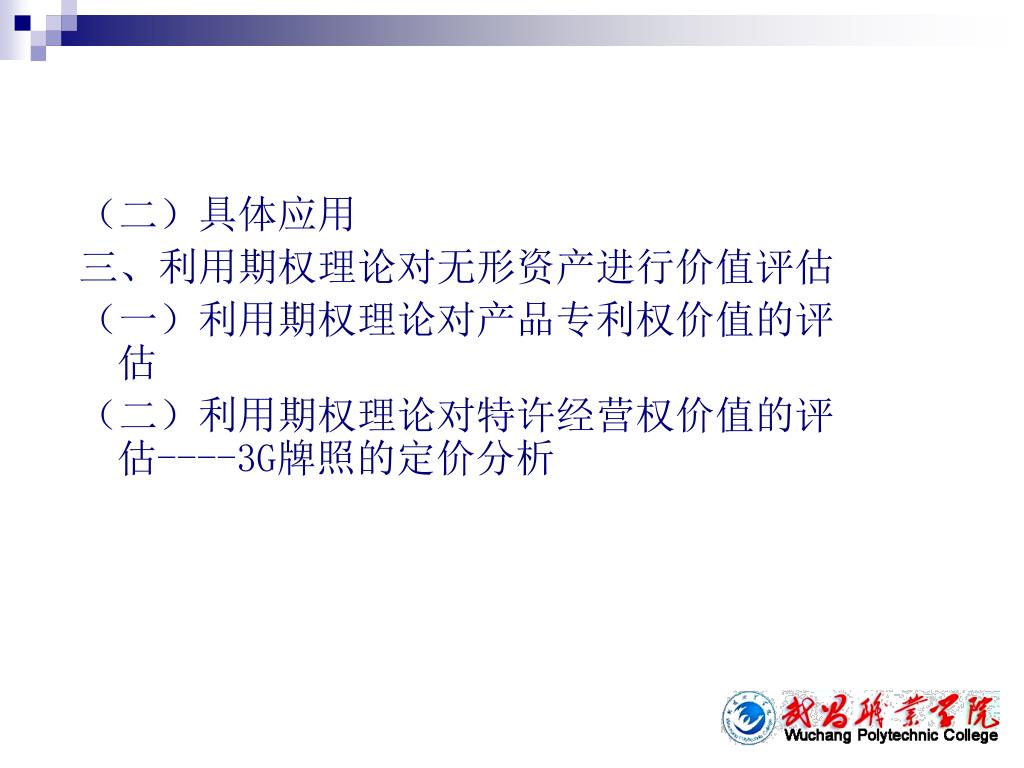 （二）具体应用

三、利用期权理论对无形资产进行价值评估

（一）利用期权理论对产品专利权价值的评估

（二）利用期权理论对特许经营权价值的评估----3G牌照的定价分析

武昌职业学院
Wuchang Polytechnic College